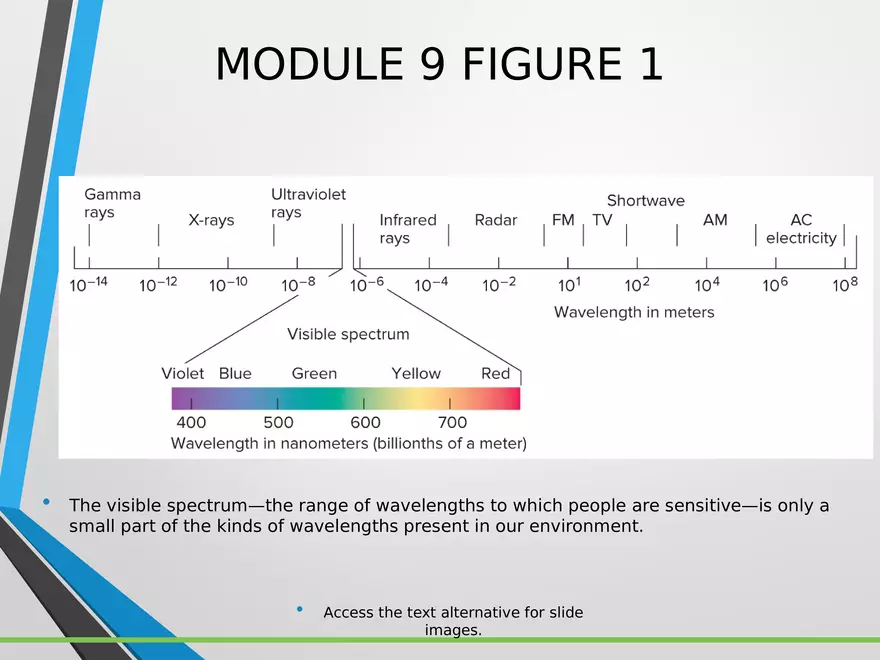 MODULE 9 FIGURE 1

Gamma rays
X-rays
Ultraviolet rays
Infrared rays
Radar
FM
TV
Shortwave
AM
AC electricity

$10^{-14}$ $10^{-12}$ $10^{-10}$ $10^{-8}$ $10^{-6}$ $10^{-4}$ $10^{-2}$ $10^{1}$ $10^{2}$ $10^{4}$ $10^{6}$ $10^{8}$

Wavelength in meters

Visible spectrum

Violet Blue Green Yellow Red

400 500 600 700

Wavelength in nanometers (billionths of a meter)

• The visible spectrum—the range of wavelengths to which people are sensitive—is only a small part of the kinds of wavelengths present in our environment.

• Access the text alternative for slide images.